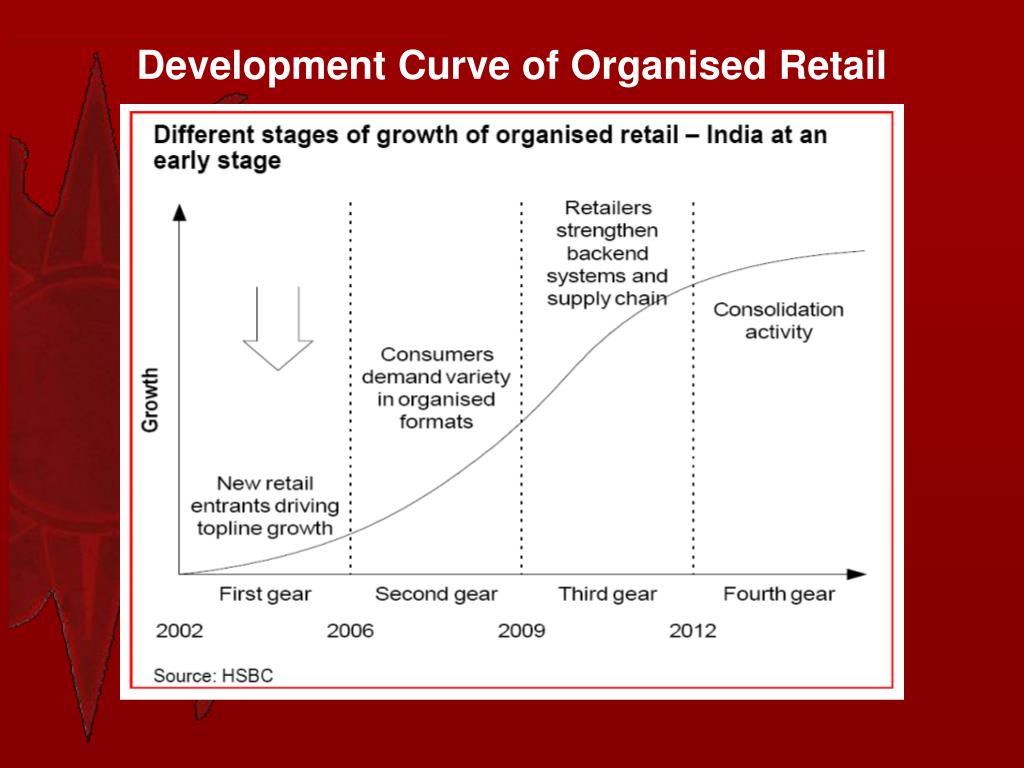 Development Curve of Organised Retail

Different stages of growth of organised retail – India at an early stage

Growth

New retail entrants driving topline growth

Consumers demand variety in organised formats

Retailers strengthen backend systems and supply chain

Consolidation activity

First gear

Second gear

Third gear

Fourth gear

2002

2006

2009

2012

Source: HSBC